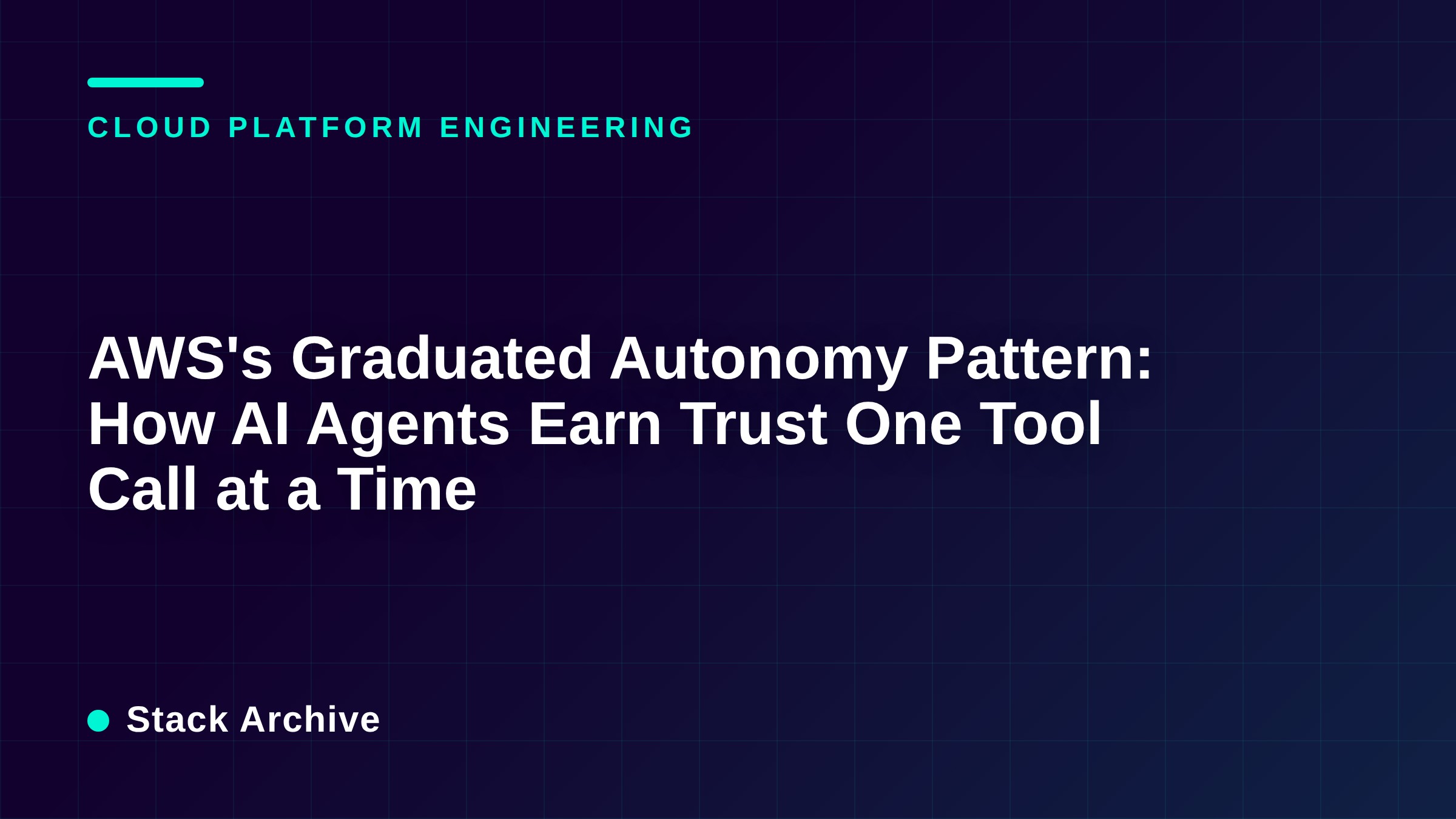 CLOUD PLATFORM ENGINEERING

AWS's Graduated Autonomy Pattern: How AI Agents Earn Trust One Tool Call at a Time

Stack Archive